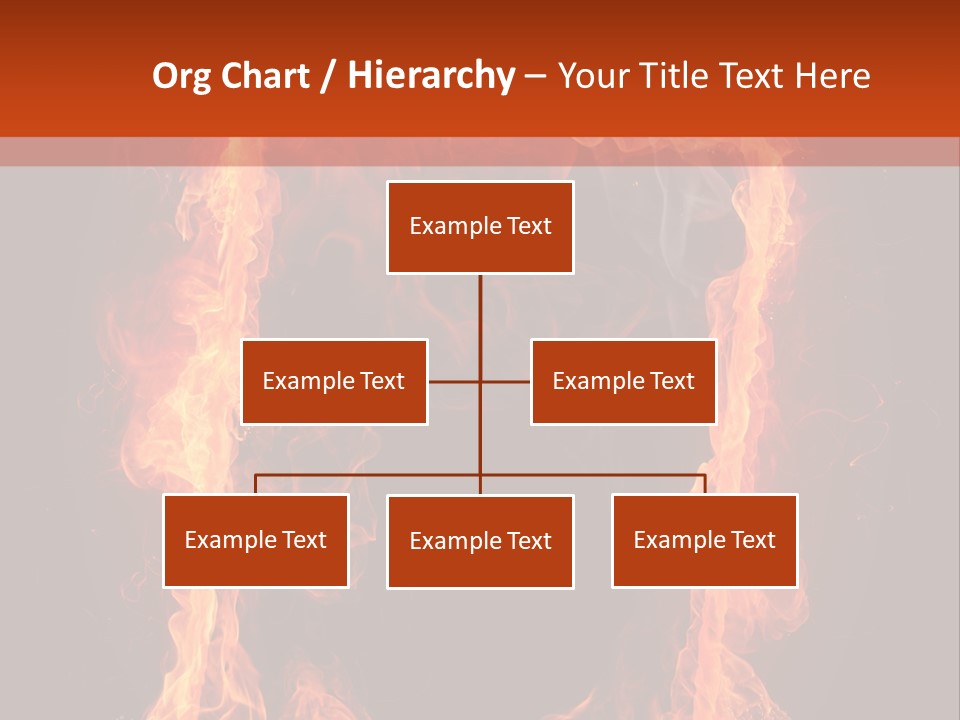 Org Chart / Hierarchy – Your Title Text Here

Example Text

Example Text

Example Text

Example Text

Example Text

Example Text